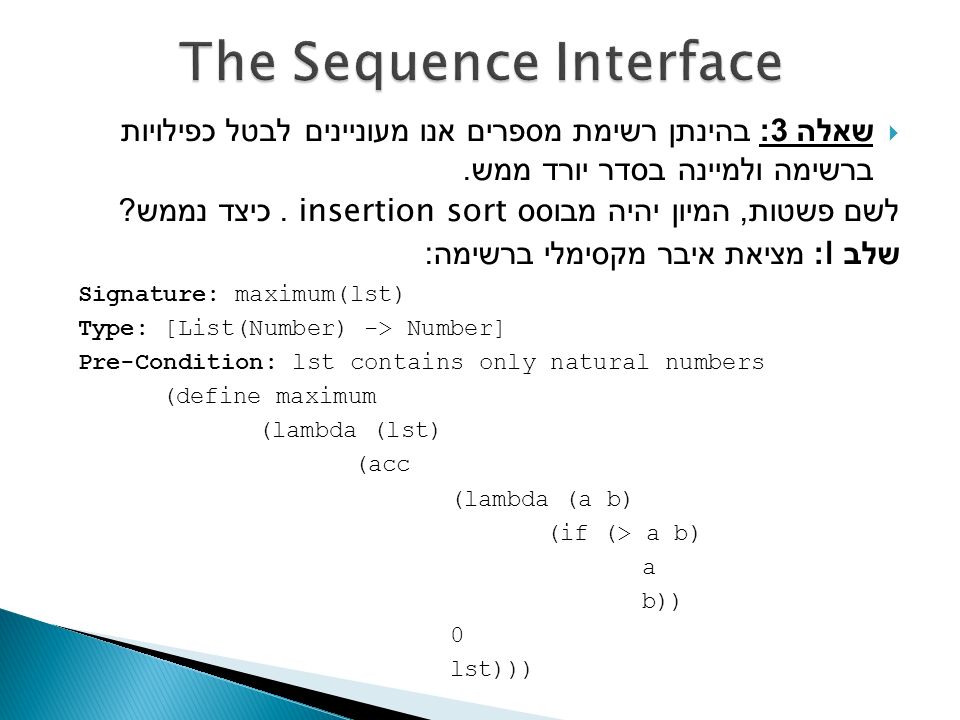 The Sequence Interface

שאלה 3: בהינתן רשימת מספרים אנו מעוניינים לבטל כפילויות ברשימה ולמיינה בסדר יורד ממש.

לשם פשטות, המיון יהיה מבוסס insertion sort . כיצד נממש?

שלב I: מציאת איבר מקסימלי ברשימה:

Signature: maximum(lst)
Type: [List(Number) -> Number]
Pre-Condition: lst contains only natural numbers
(define maximum
(lambda (lst)
(acc
(lambda (a b)
(if (> a b)
a
b))
0
lst)))